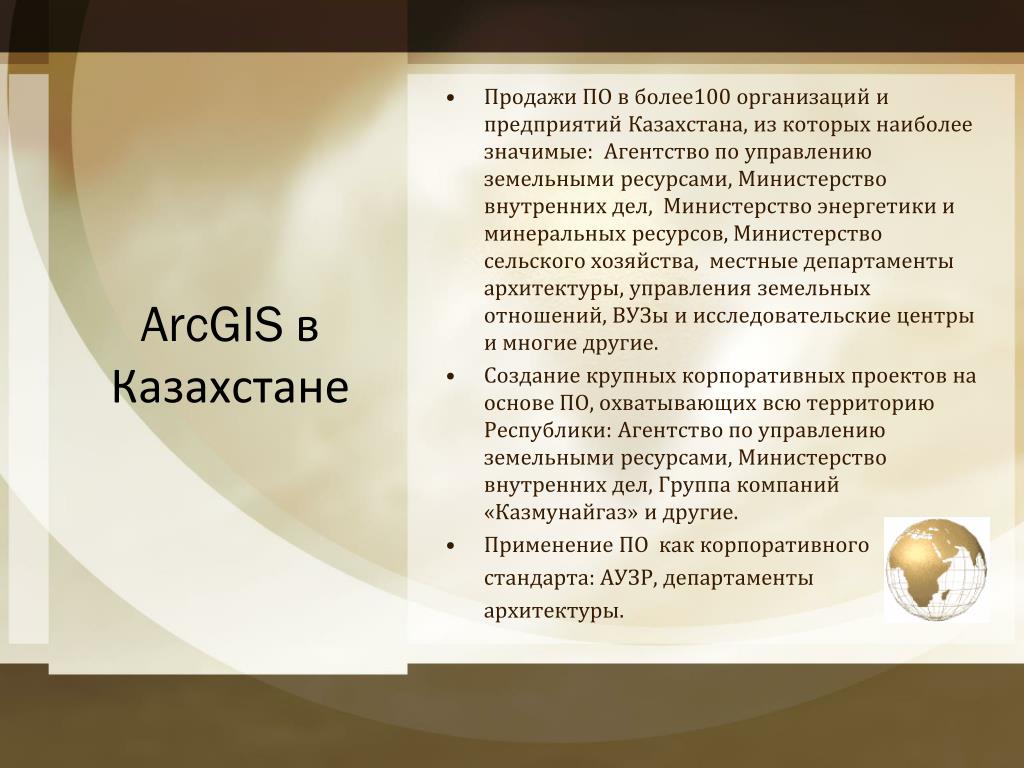 ArcGIS в Казахстане

• Продажи ПО в более100 организаций и предприятий Казахстана, из которых наиболее значимые: Агентство по управлению земельными ресурсами, Министерство внутренних дел, Министерство энергетики и минеральных ресурсов, Министерство сельского хозяйства, местные департаменты архитектуры, управления земельных отношений, ВУЗы и исследовательские центры и многие другие.

• Создание крупных корпоративных проектов на основе ПО, охватывающих всю территорию Республики: Агентство по управлению земельными ресурсами, Министерство внутренних дел, Группа компаний «Казмунайгаз» и другие.

• Применение ПО как корпоративного стандарта: АУЗР, департаменты архитектуры.